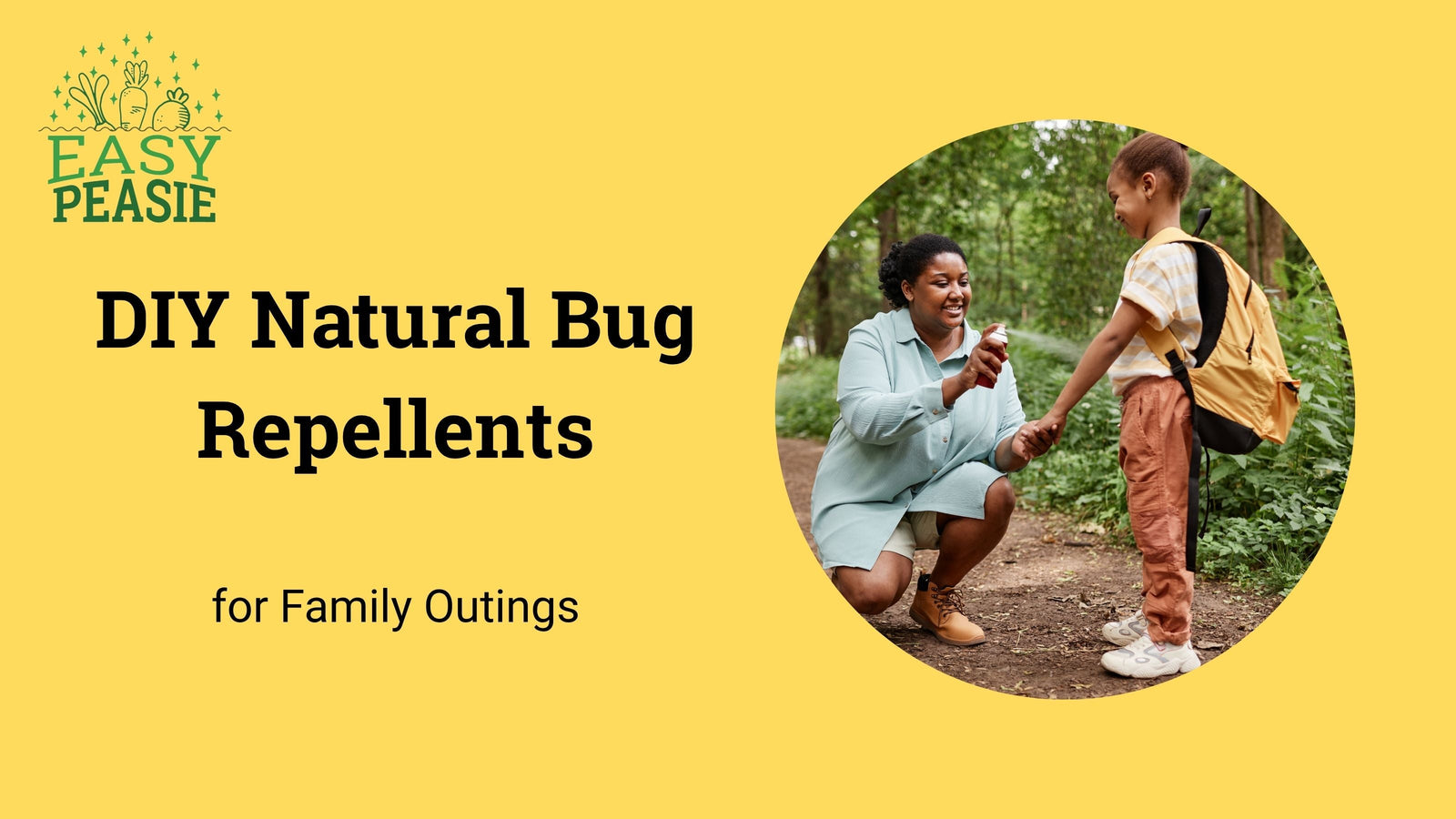 EASY PEASIE

DIY Natural Bug Repellents

for Family Outings